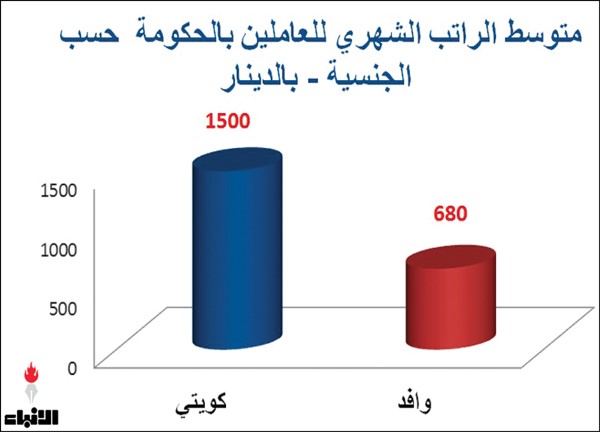 متوسط الراتب الشهري للعاملين بالحكومة حسب الجنسية - بالدينار

1500

680

1500
1000
500
0

كويتي
وافد

الأنباء